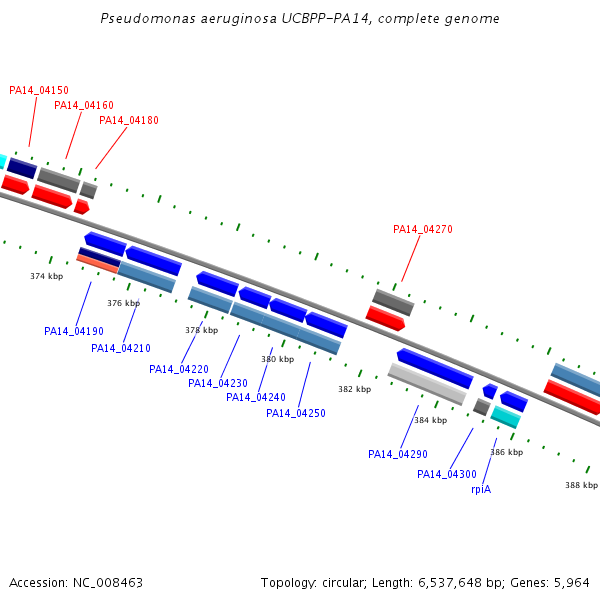 Pseudomonas aeruginosa UCBPP-PA14, complete genome

PA14_04150
PA14_04160
PA14_04180

PA14_04270

374 kbp
376 kbp
378 kbp
380 kbp
382 kbp
384 kbp
386 kbp
388 kbp

PA14_04190
PA14_04210
PA14_04220
PA14_04230
PA14_04240
PA14_04250
PA14_04290
PA14_04300
rpiA

Accession: NC_008463

Topology: circular; Length: 6,537,648 bp; Genes: 5,964